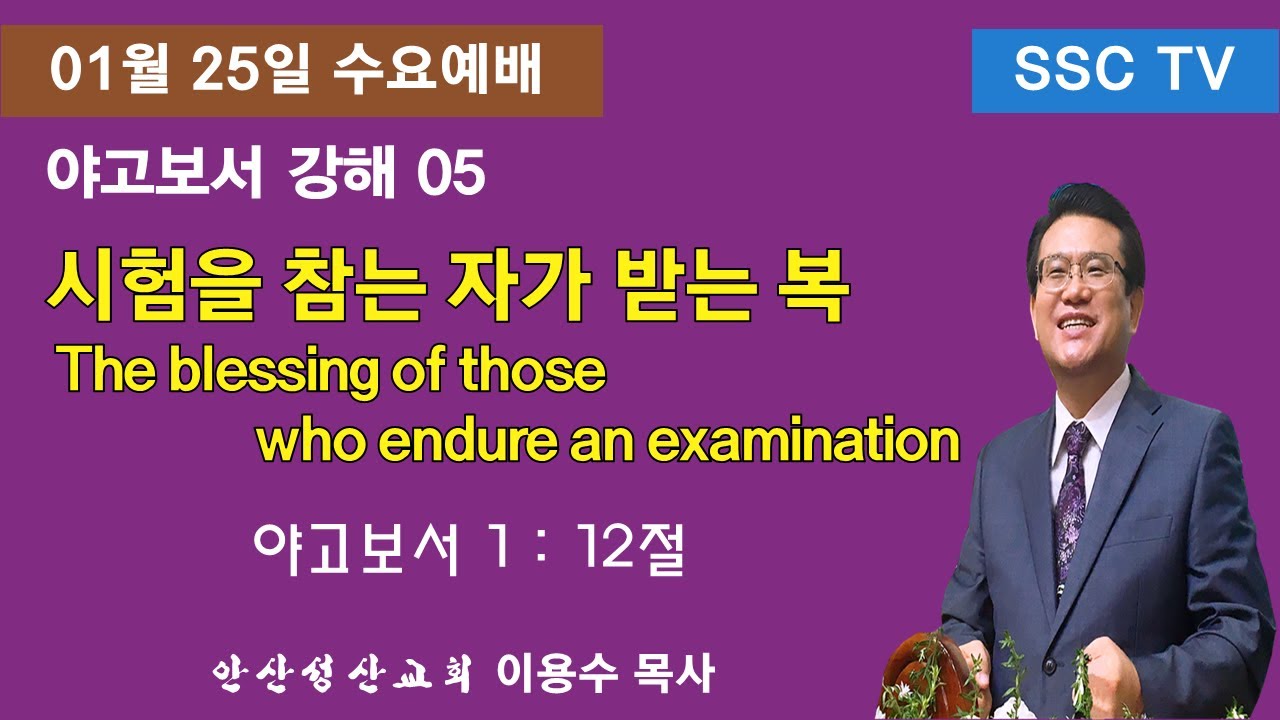 01월 25일 수요예배

SSC TV

야고보서 강해 05

시험을 참는 자가 받는 복

The blessing of those who endure an examination

야고보서 1 : 12절

안산성산교회 이용수 목사